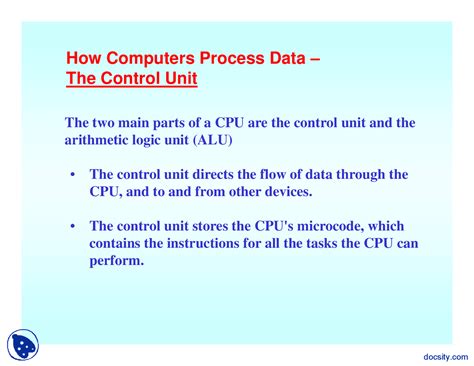 How Computers Process Data –
The Control Unit

The two main parts of a CPU are the control unit and the arithmetic logic unit (ALU)

• The control unit directs the flow of data through the CPU, and to and from other devices.

• The control unit stores the CPU's microcode, which contains the instructions for all the tasks the CPU can perform.

docsity.com